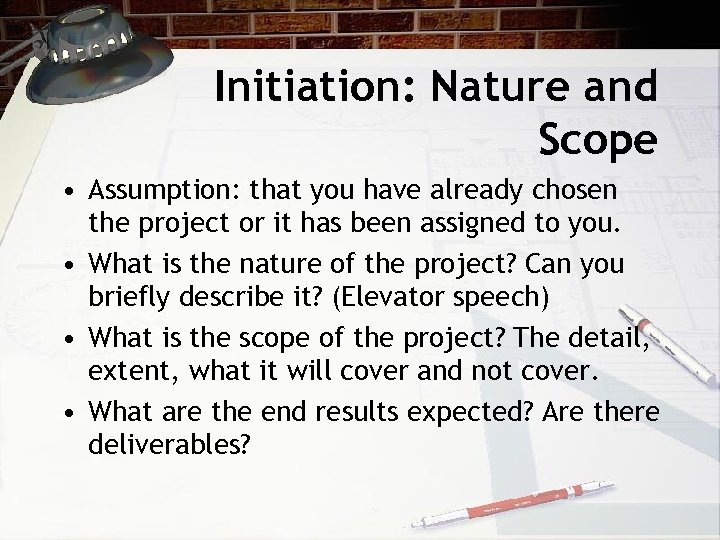 Initiation: Nature and Scope

• Assumption: that you have already chosen the project or it has been assigned to you.
• What is the nature of the project? Can you briefly describe it? (Elevator speech)
• What is the scope of the project? The detail, extent, what it will cover and not cover.
• What are the end results expected? Are there deliverables?